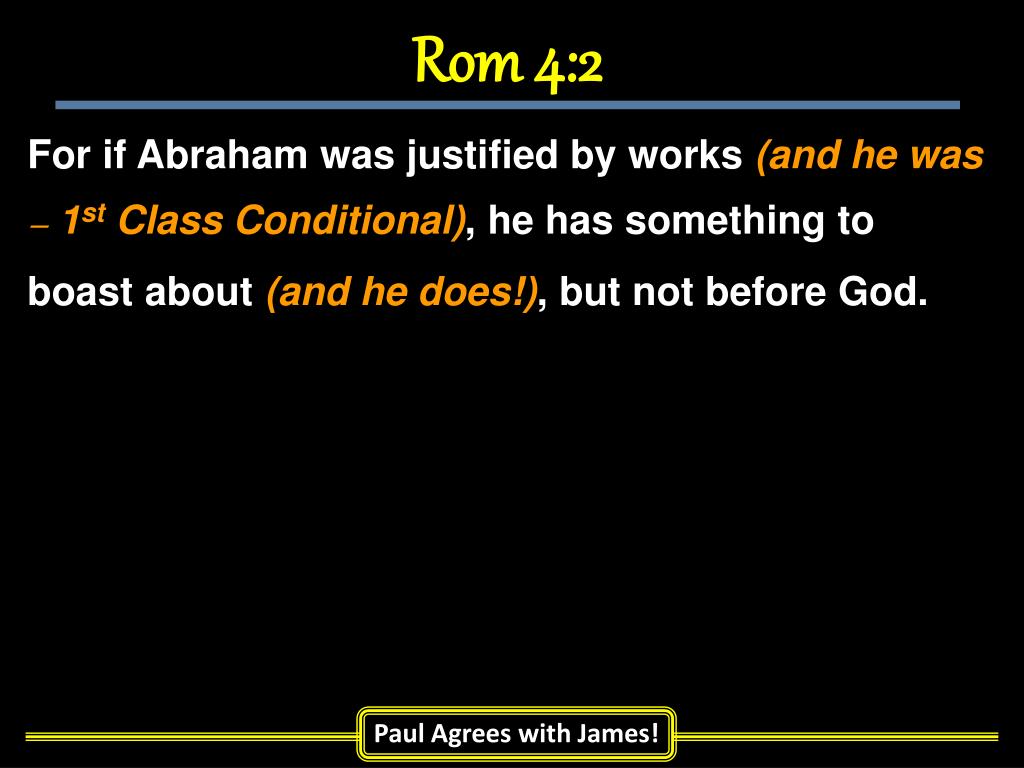 Rom 4:2

For if Abraham was justified by works (and he was – 1st Class Conditional), he has something to boast about (and he does!), but not before God.

Paul Agrees with James!